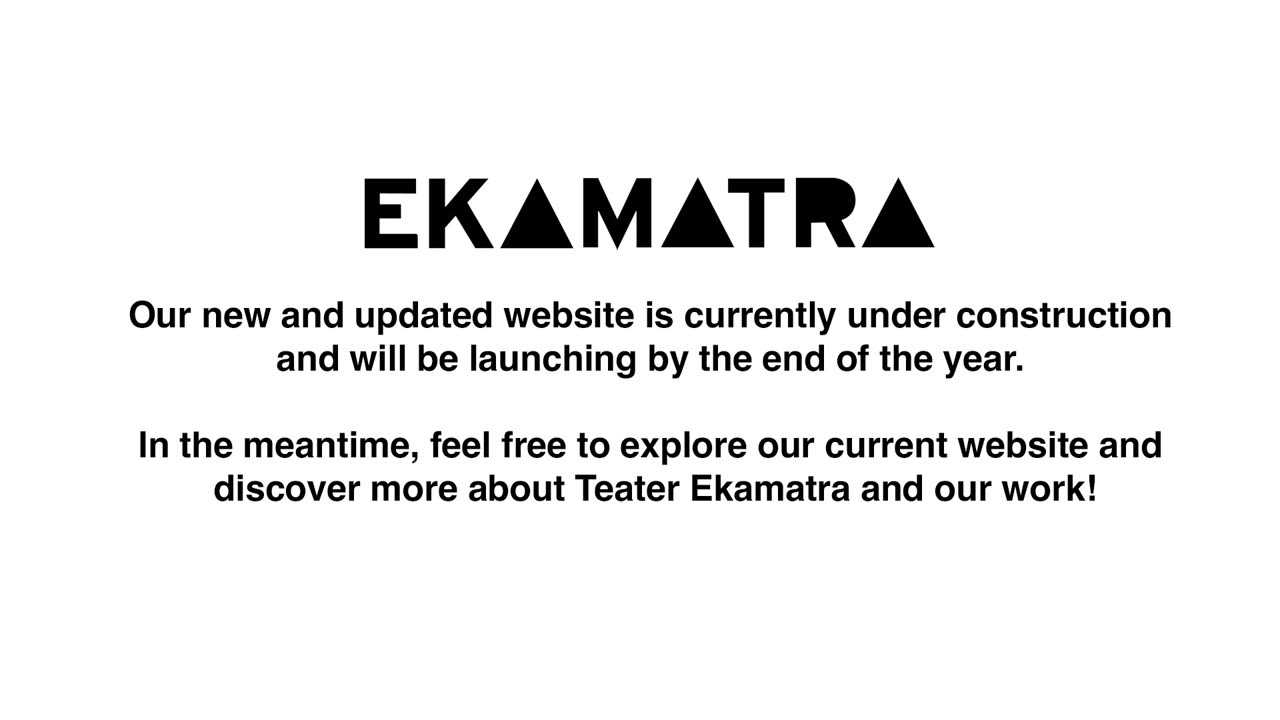 EKAMATRA

Our new and updated website is currently under construction and will be launching by the end of the year.

In the meantime, feel free to explore our current website and discover more about Teater Ekamatra and our work!